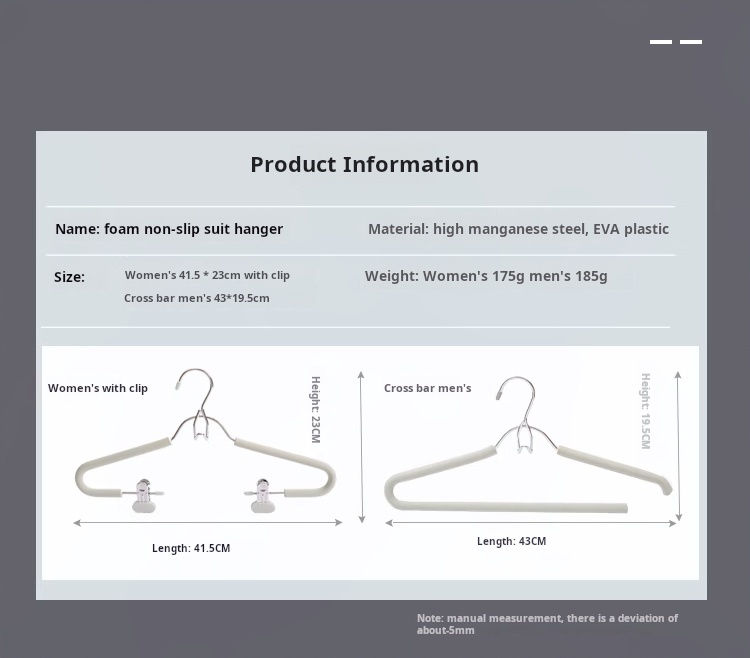 Product Information

Name: foam non-slip suit hanger

Material: high manganese steel, EVA plastic

Size:

Women's 41.5 * 23cm with clip

Cross bar men's 43*19.5cm

Weight: Women's 175g men's 185g

Women's with clip

Height: 23CM

Length: 41.5CM

Cross bar men's

Height: 19.5CM

Length: 43CM

Note: manual measurement, there is a deviation of about-5mm